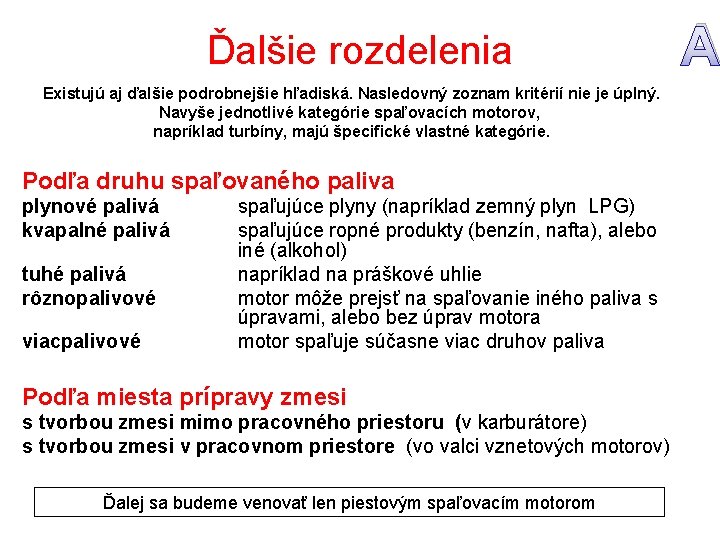 Ďalšie rozdelenia

A

Existujú aj ďalšie podrobnejšie hľadiská. Nasledovný zoznam kritérií nie je úplný. Navyše jednotlivé kategórie spaľovacích motorov, napríklad turbíny, majú špecifické vlastné kategórie.

Podľa druhu spaľovaného paliva

| | |
|---|---|
| plynové palivá | spaľujúce plyny (napríklad zemný plyn LPG) |
| kvapalné palivá | spaľujúce ropné produkty (benzín, nafta), alebo iné (alkohol) |
| tuhé palivá | napríklad na práškové uhlie |
| rôznopalivové | motor môže prejsť na spaľovanie iného paliva s úpravami, alebo bez úprav motora |
| viacpalivové | motor spaľuje súčasne viac druhov paliva |

Podľa miesta prípravy zmesi
s tvorbou zmesi mimo pracovného priestoru (v karburátore)
s tvorbou zmesi v pracovnom priestore (vo valci vznetových motorov)

Ďalej sa budeme venovať len piestovým spaľovacím motorom